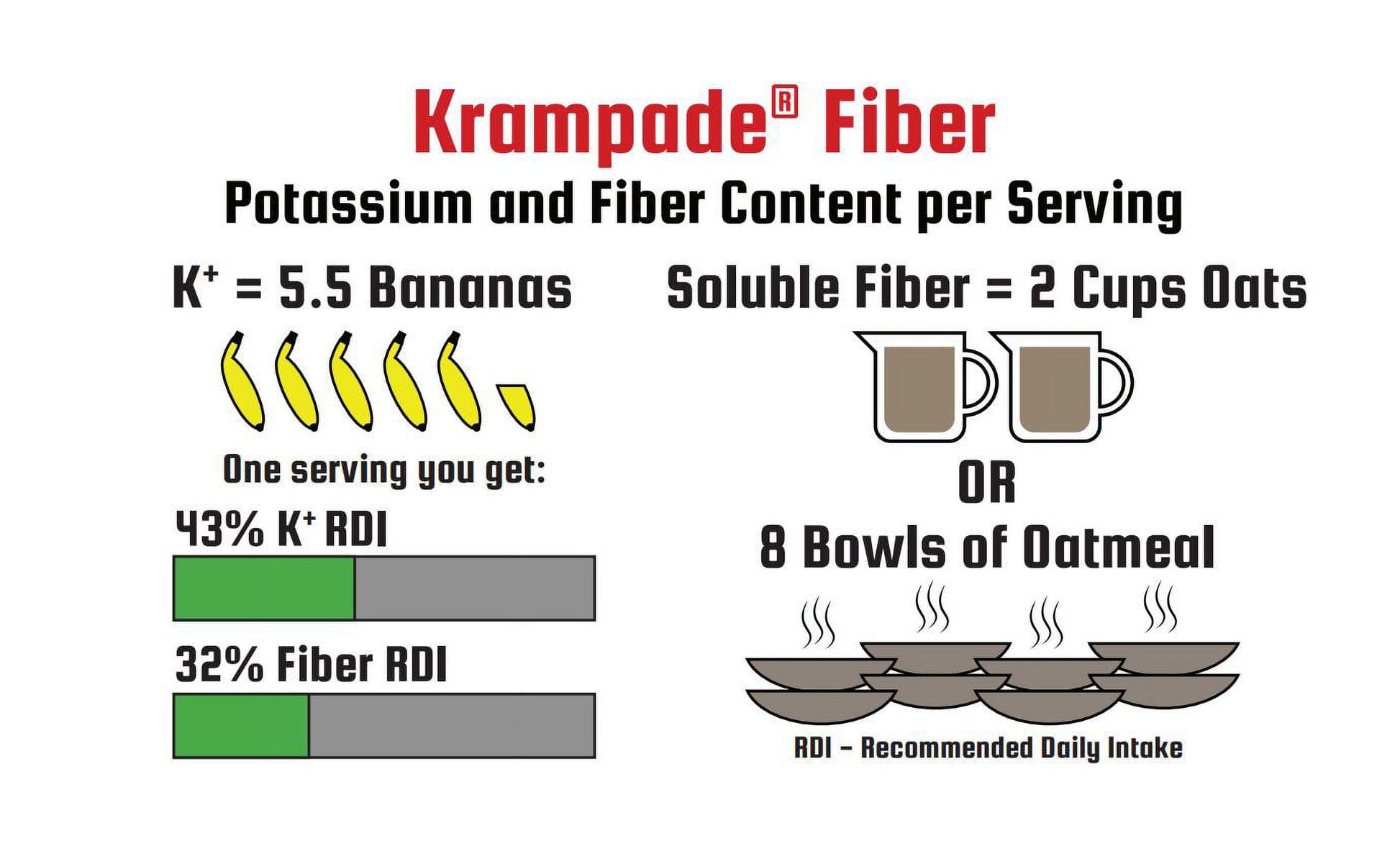 Krampade® Fiber

Potassium and Fiber Content per Serving

$K^+$ = 5.5 Bananas

One serving you get:

43% $K^+$ RDI

32% Fiber RDI

Soluble Fiber = 2 Cups Oats

OR

8 Bowls of Oatmeal

RDI – Recommended Daily Intake